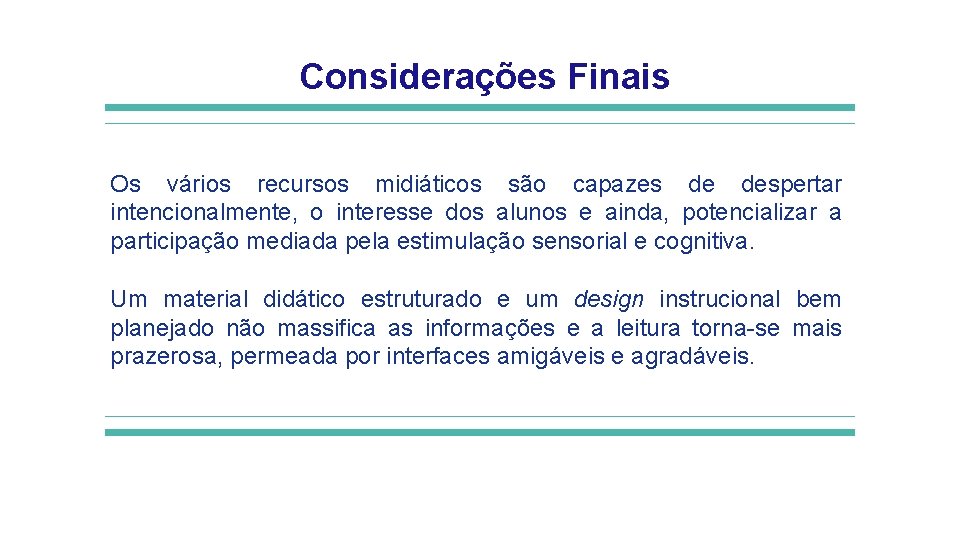 Considerações Finais

Os vários recursos midiáticos são capazes de despertar intencionalmente, o interesse dos alunos e ainda, potencializar a participação mediada pela estimulação sensorial e cognitiva.

Um material didático estruturado e um design instrucional bem planejado não massifica as informações e a leitura torna-se mais prazerosa, permeada por interfaces amigáveis e agradáveis.